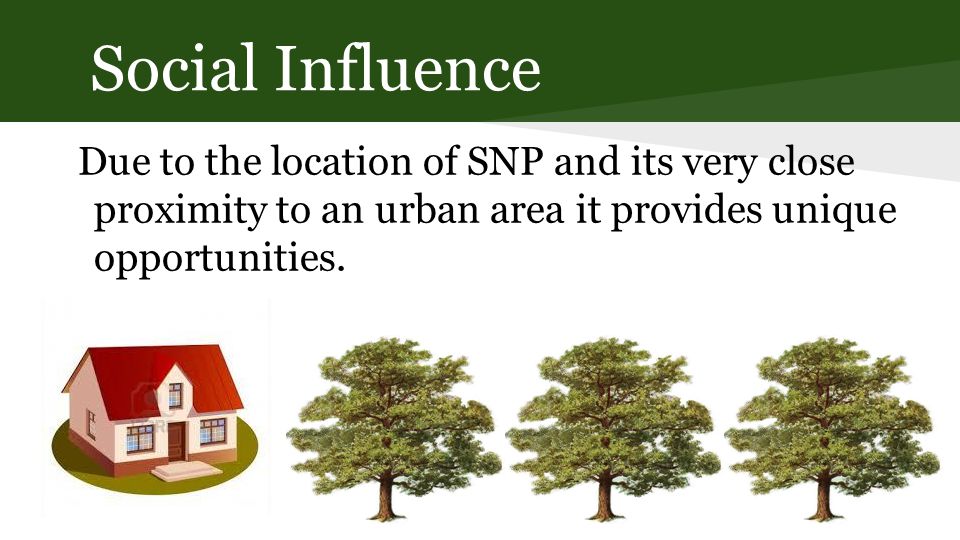 Social Influence

Due to the location of SNP and its very close proximity to an urban area it provides unique opportunities.